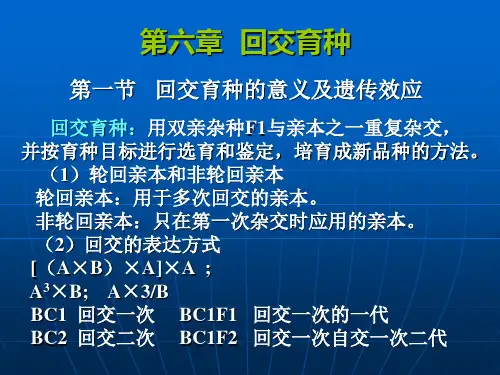 第六章 回交育种

第一节 回交育种的意义及遗传效应

回交育种：用双亲杂种F1与亲本之一重复杂交，并按育种目标进行选育和鉴定，培育成新品种的方法。

（1）轮回亲本和非轮回亲本

轮回亲本：用于多次回交的亲本。

非轮回亲本：只在第一次杂交时应用的亲本。

（2）回交的表达方式

[（A×B）×A]×A ;

$A^3$×B; A×3/B

BC1 回交一次 BC1F1 回交一次的一代

BC2 回交二次 BC1F2 回交一次自交一次二代